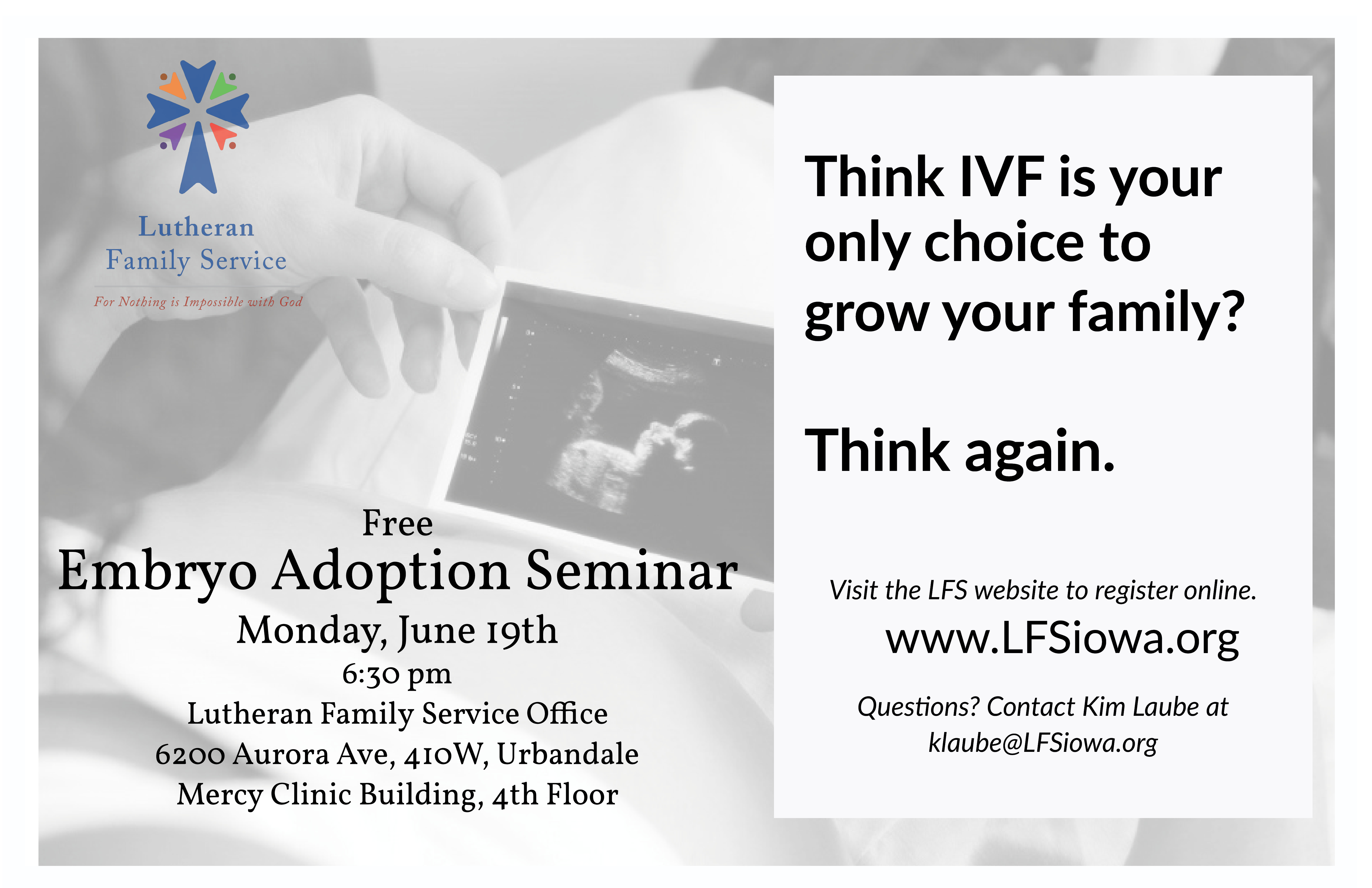 Lutheran
Family Service

For Nothing is Impossible with God

Free
Embryo Adoption Seminar
Monday, June 19th
6:30 pm
Lutheran Family Service Office
6200 Aurora Ave, 410W, Urbandale
Mercy Clinic Building, 4th Floor

Think IVF is your only choice to grow your family?

Think again.

Visit the LFS website to register online.
www.LFSiowa.org

Questions? Contact Kim Laube at
klaube@LFSiowa.org